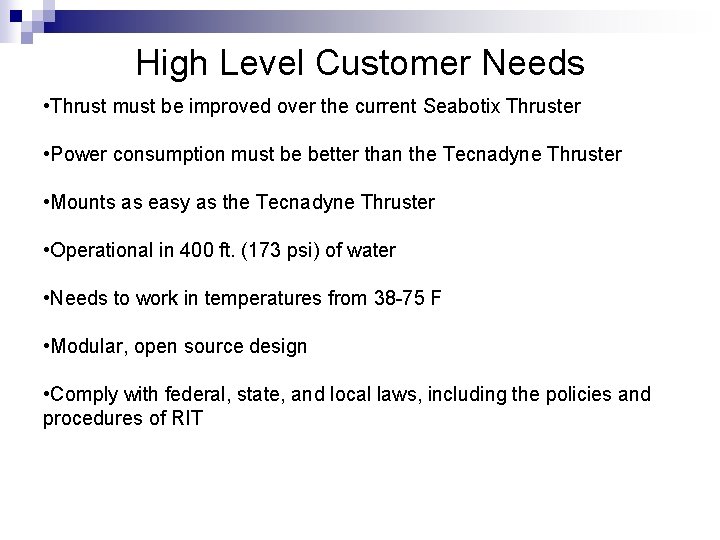 High Level Customer Needs

•Thrust must be improved over the current Seabotix Thruster

•Power consumption must be better than the Tecnadyne Thruster

•Mounts as easy as the Tecnadyne Thruster

•Operational in 400 ft. (173 psi) of water

•Needs to work in temperatures from 38-75 F

•Modular, open source design

•Comply with federal, state, and local laws, including the policies and procedures of RIT